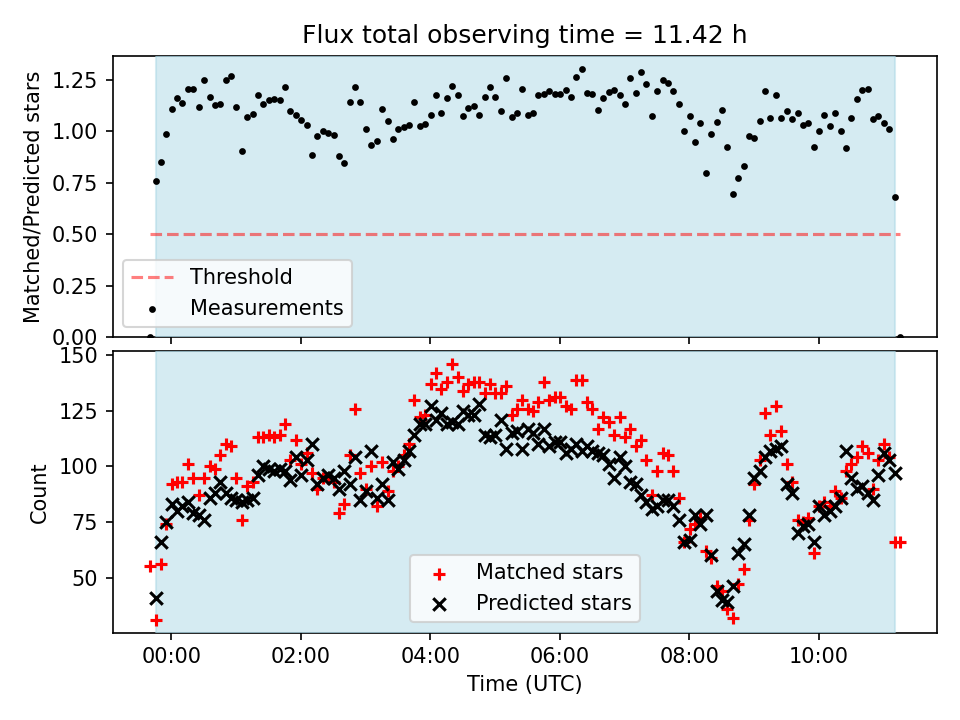 Flux total observing time = 11.42 h

Matched/Predicted stars

1.25
1.00
0.75
0.50
0.25
0.00

Threshold
Measurements

Count

150
125
100
75
50

Matched stars
Predicted stars

00:00
02:00
04:00
06:00
08:00
10:00

Time (UTC)